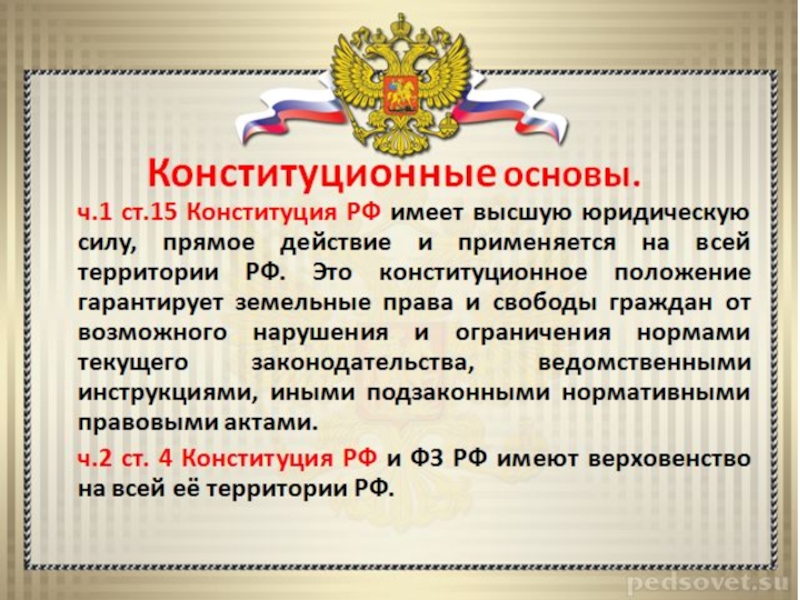 Конституционные основы.

ч.1 ст.15 Конституция РФ имеет высшую юридическую силу, прямое действие и применяется на всей территории РФ. Это конституционное положение гарантирует земельные права и свободы граждан от возможного нарушения и ограничения нормами текущего законодательства, ведомственными инструкциями, иными подзаконными нормативными правовыми актами.

ч.2 ст. 4 Конституция РФ и ФЗ РФ имеют верховенство на всей её территории РФ.

pedsovet.su